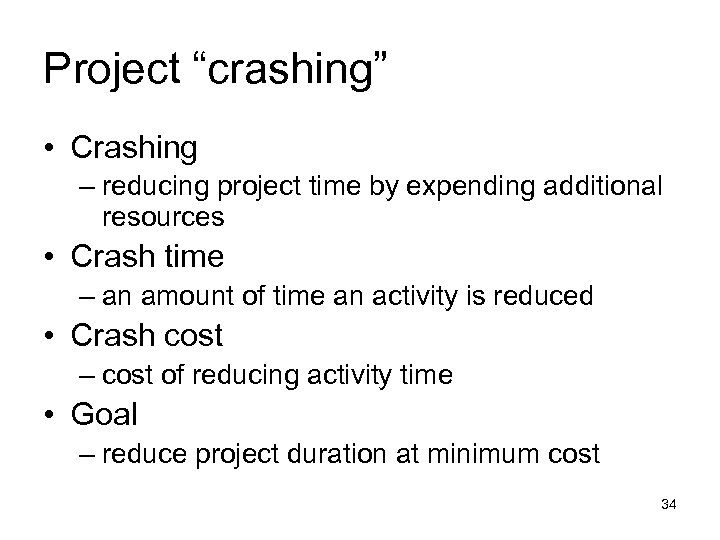 Project “crashing”

• Crashing
– reducing project time by expending additional resources

• Crash time
– an amount of time an activity is reduced

• Crash cost
– cost of reducing activity time

• Goal
– reduce project duration at minimum cost

34